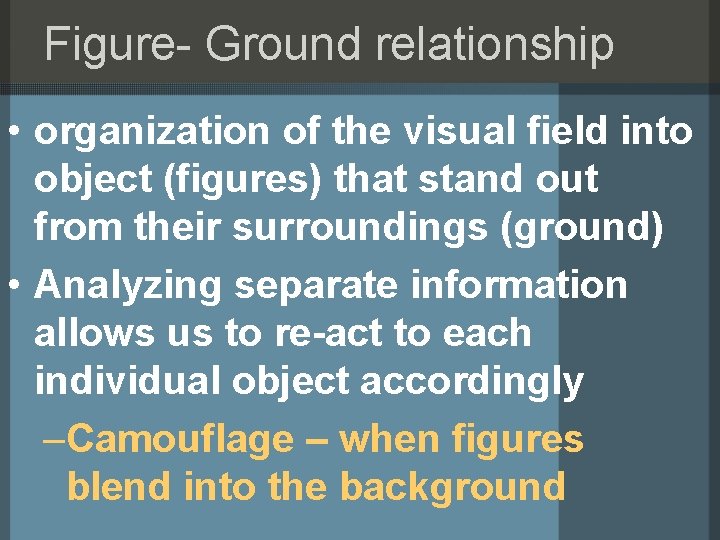 Figure- Ground relationship

• organization of the visual field into object (figures) that stand out from their surroundings (ground)

• Analyzing separate information allows us to re-act to each individual object accordingly

–Camouflage – when figures blend into the background